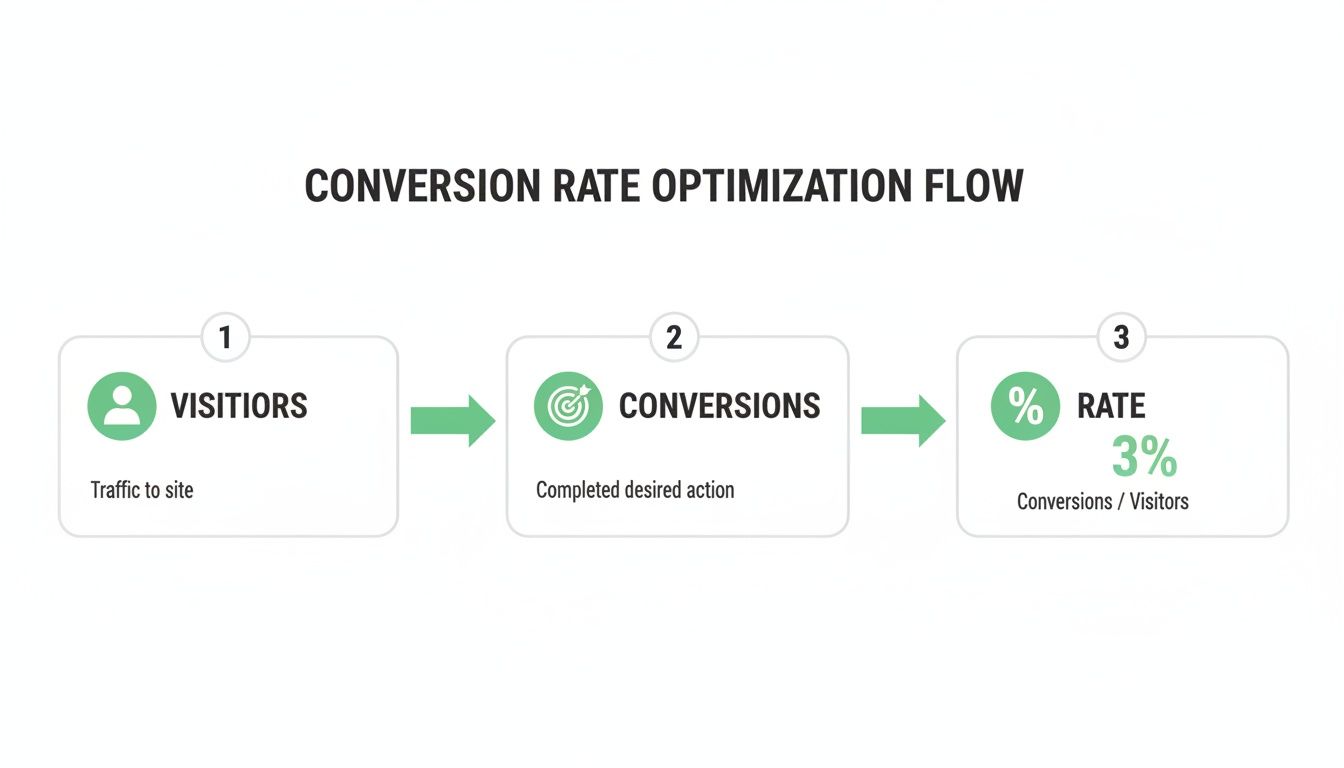 CONVERSION RATE OPTIMIZATION FLOW

1

VISITIORS

Traffic to site

2

CONVERSIONS

Completed desired action

3

%

RATE

3%

Conversions / Visitors